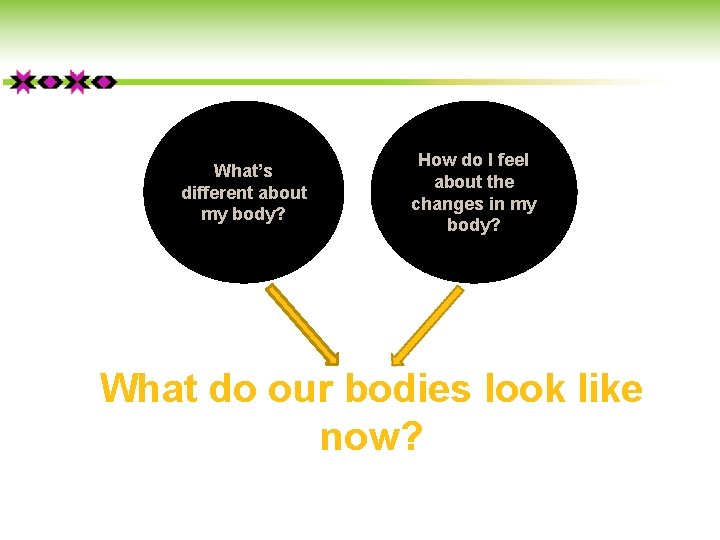 What's different about my body?

How do I feel about the changes in my body?

What do our bodies look like now?